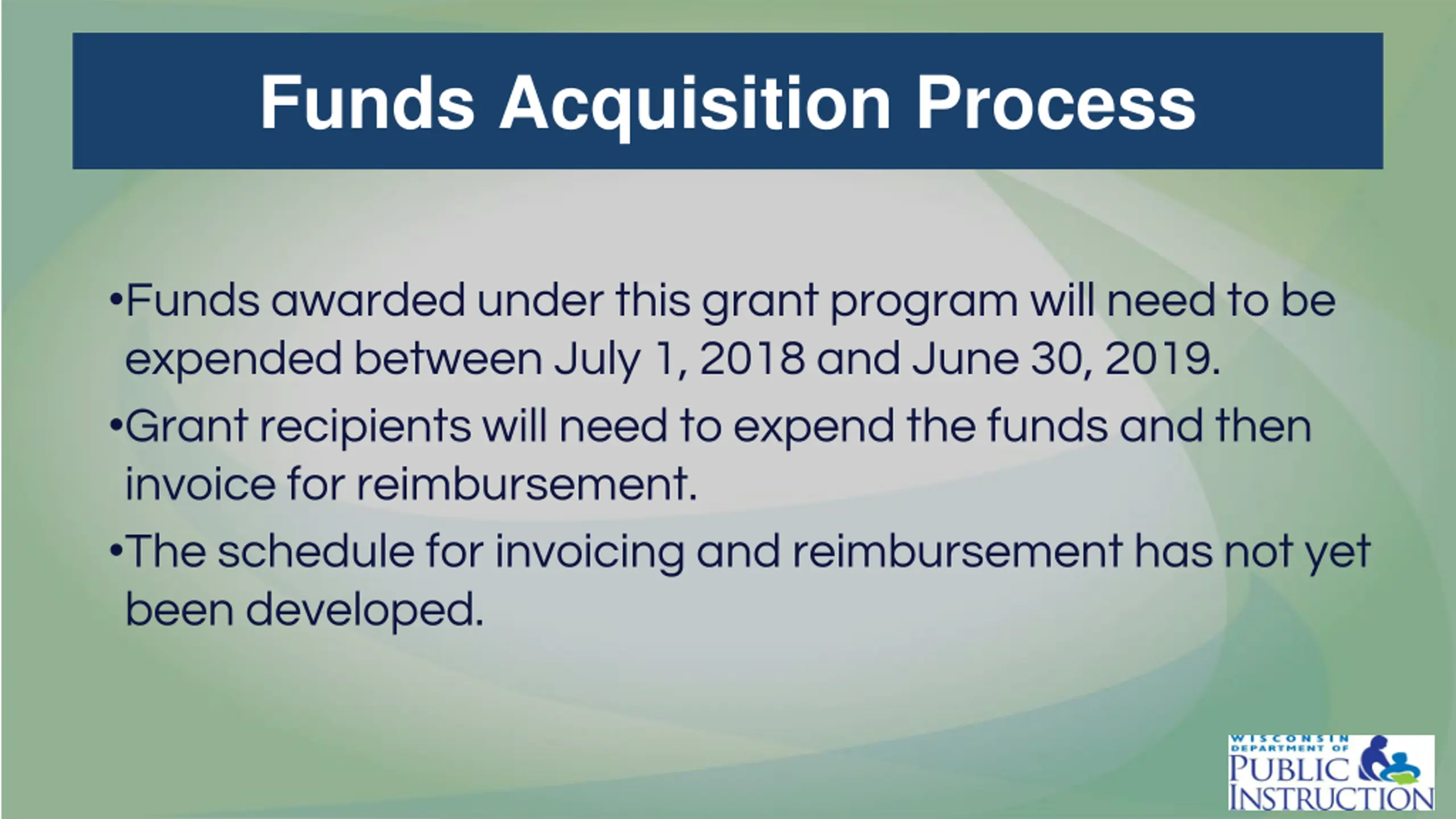 Funds Acquisition Process

•Funds awarded under this grant program will need to be expended between July 1, 2018 and June 30, 2019.

•Grant recipients will need to expend the funds and then invoice for reimbursement.

•The schedule for invoicing and reimbursement has not yet been developed.

WISCONSIN DEPARTMENT OF PUBLIC INSTRUCTION